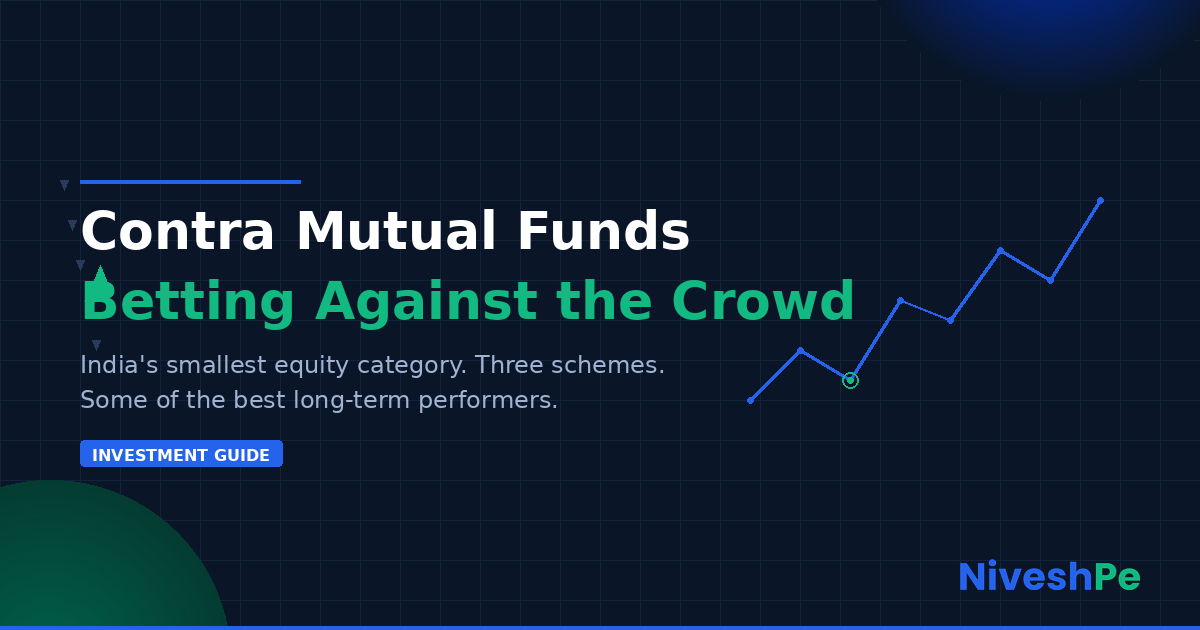 Contra Mutual Funds
Betting Against the Crowd

India's smallest equity category. Three schemes. Some of the best long-term performers.

INVESTMENT GUIDE

NiveshPe